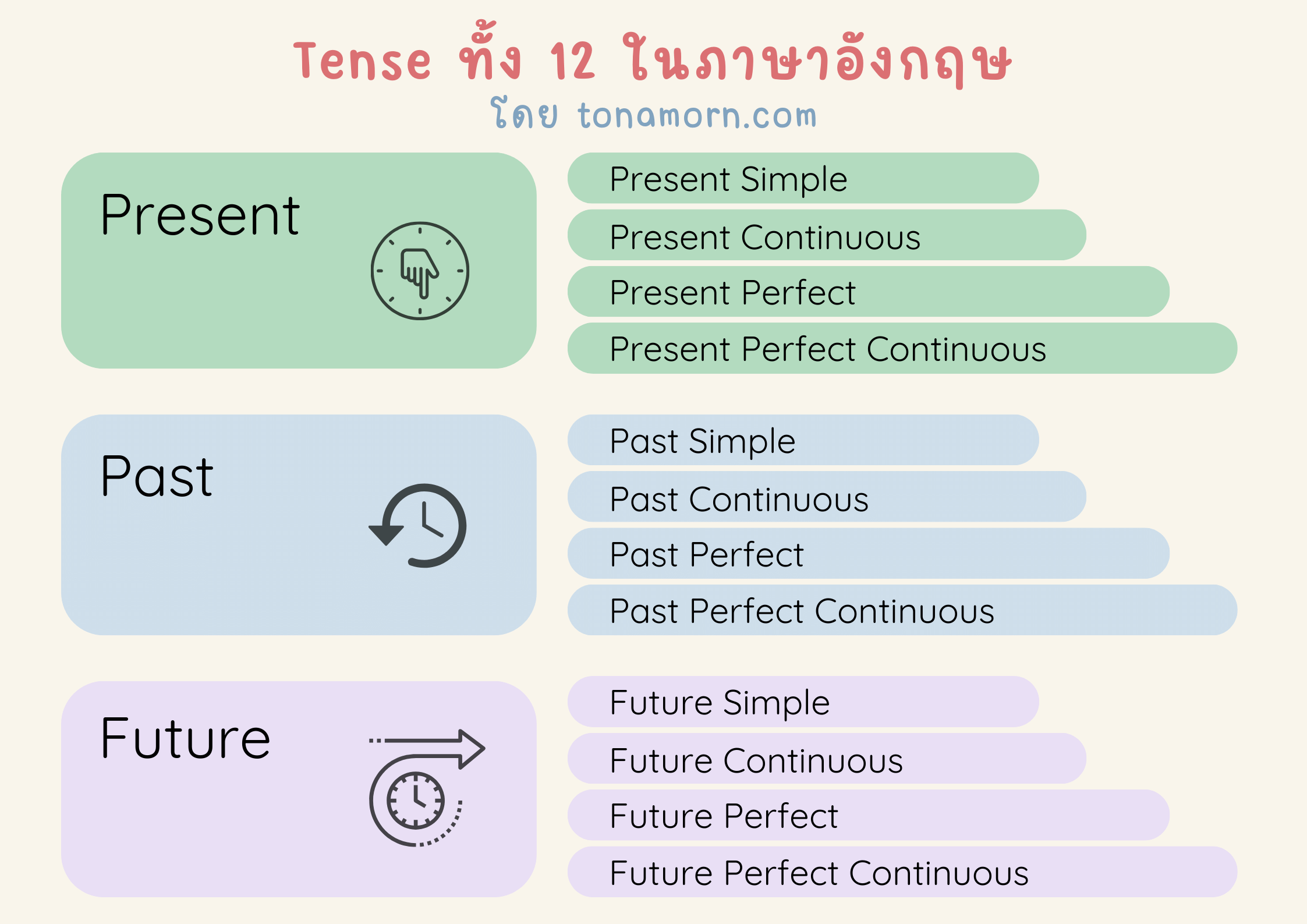 Tense ทั้ง 12 ในภาษาอังกฤษ
โดย tonamorn.com

Present

Present Simple
Present Continuous
Present Perfect
Present Perfect Continuous

Past

Past Simple
Past Continuous
Past Perfect
Past Perfect Continuous

Future

Future Simple
Future Continuous
Future Perfect
Future Perfect Continuous